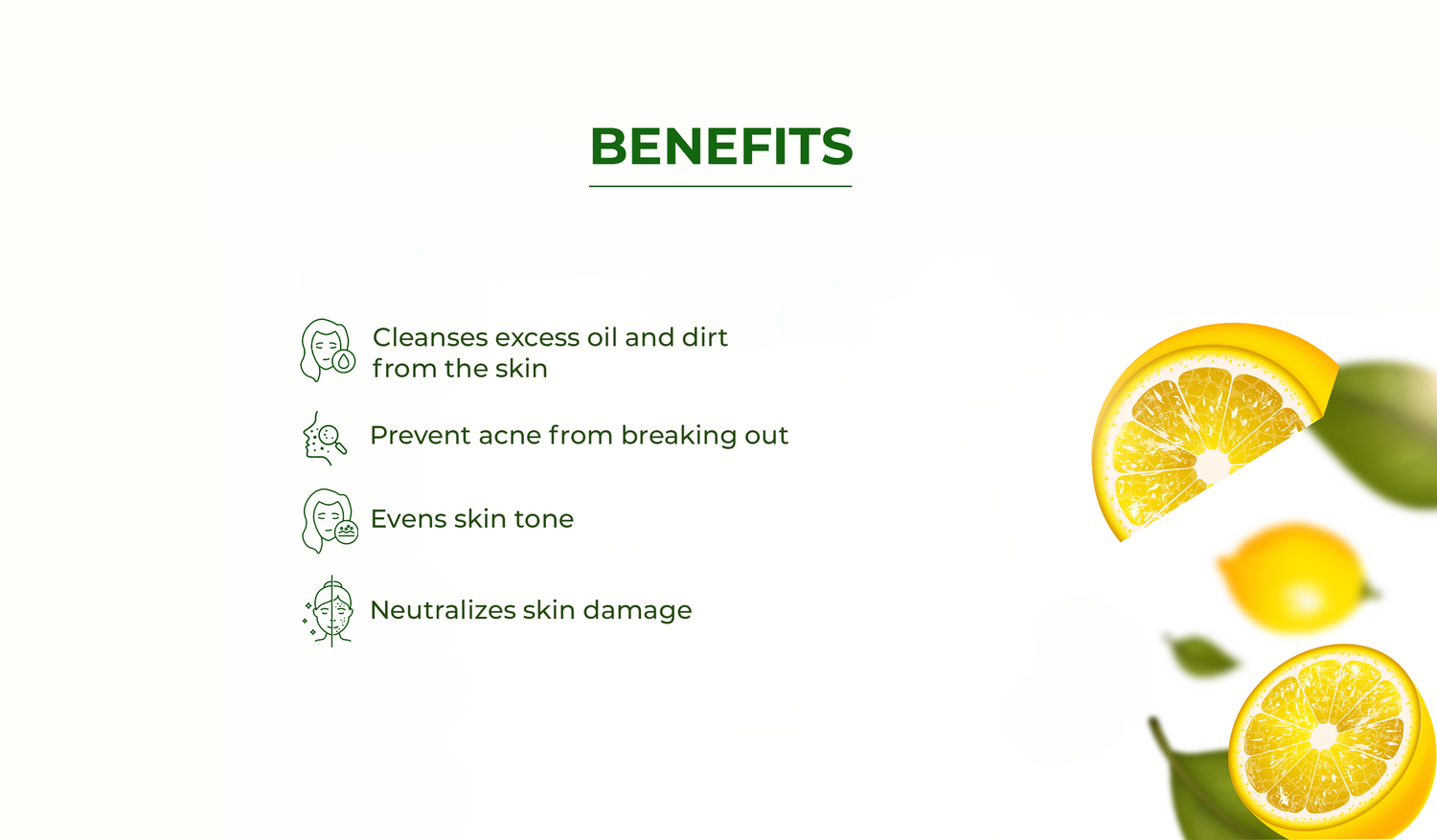 BENEFITS

Cleanses excess oil and dirt from the skin

Prevent acne from breaking out

Evens skin tone

Neutralizes skin damage